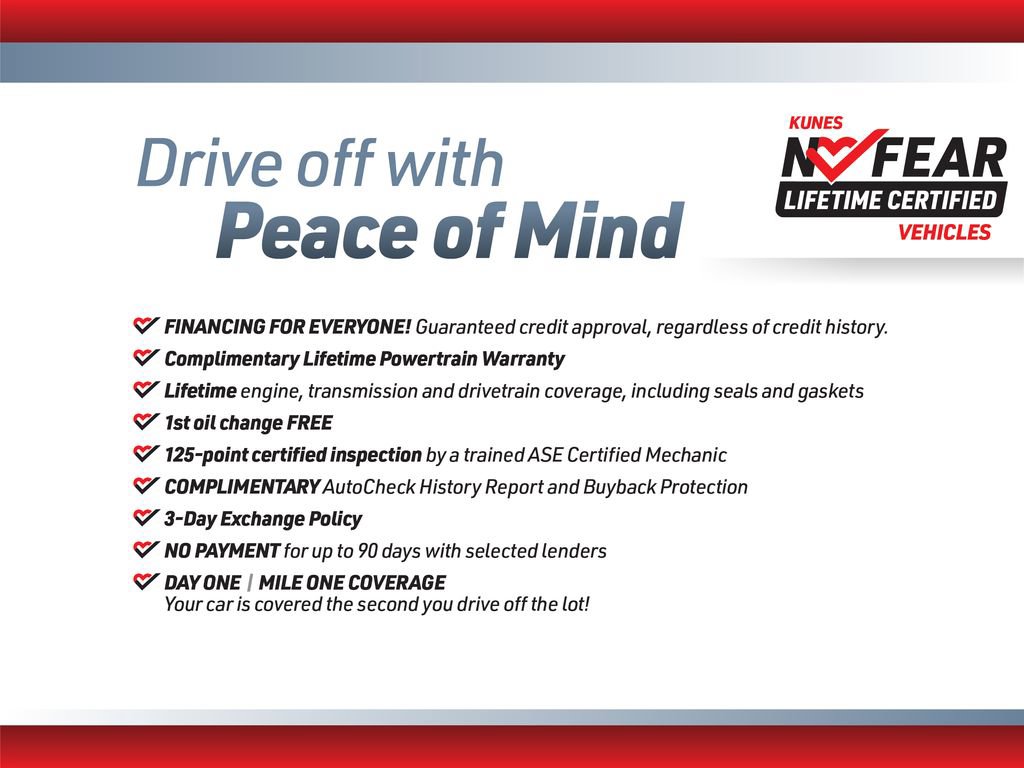 Drive off with
Peace of Mind

KUNES
NO FEAR
LIFETIME CERTIFIED
VEHICLES

FINANCING FOR EVERYONE! Guaranteed credit approval, regardless of credit history.

Complimentary Lifetime Powertrain Warranty

Lifetime engine, transmission and drivetrain coverage, including seals and gaskets

1st oil change FREE

125-point certified inspection by a trained ASE Certified Mechanic

COMPLIMENTARY AutoCheck History Report and Buyback Protection

3-Day Exchange Policy

NO PAYMENT for up to 90 days with selected lenders

DAY ONE | MILE ONE COVERAGE
Your car is covered the second you drive off the lot!